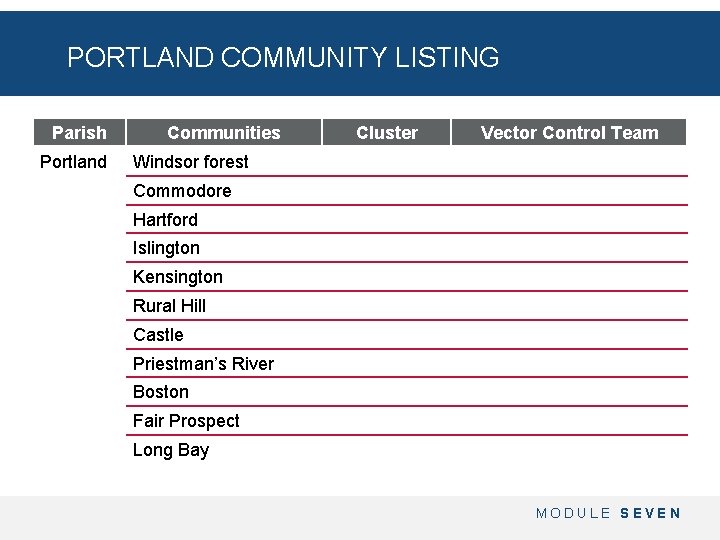 PORTLAND COMMUNITY LISTING

| Parish | Communities | Cluster | Vector Control Team |
|---|---|---|---|
| Portland | Windsor forest | | |
| | Commodore | | |
| | Hartford | | |
| | Islington | | |
| | Kensington | | |
| | Rural Hill | | |
| | Castle | | |
| | Priestman's River | | |
| | Boston | | |
| | Fair Prospect | | |
| | Long Bay | | |

MODULE SEVEN